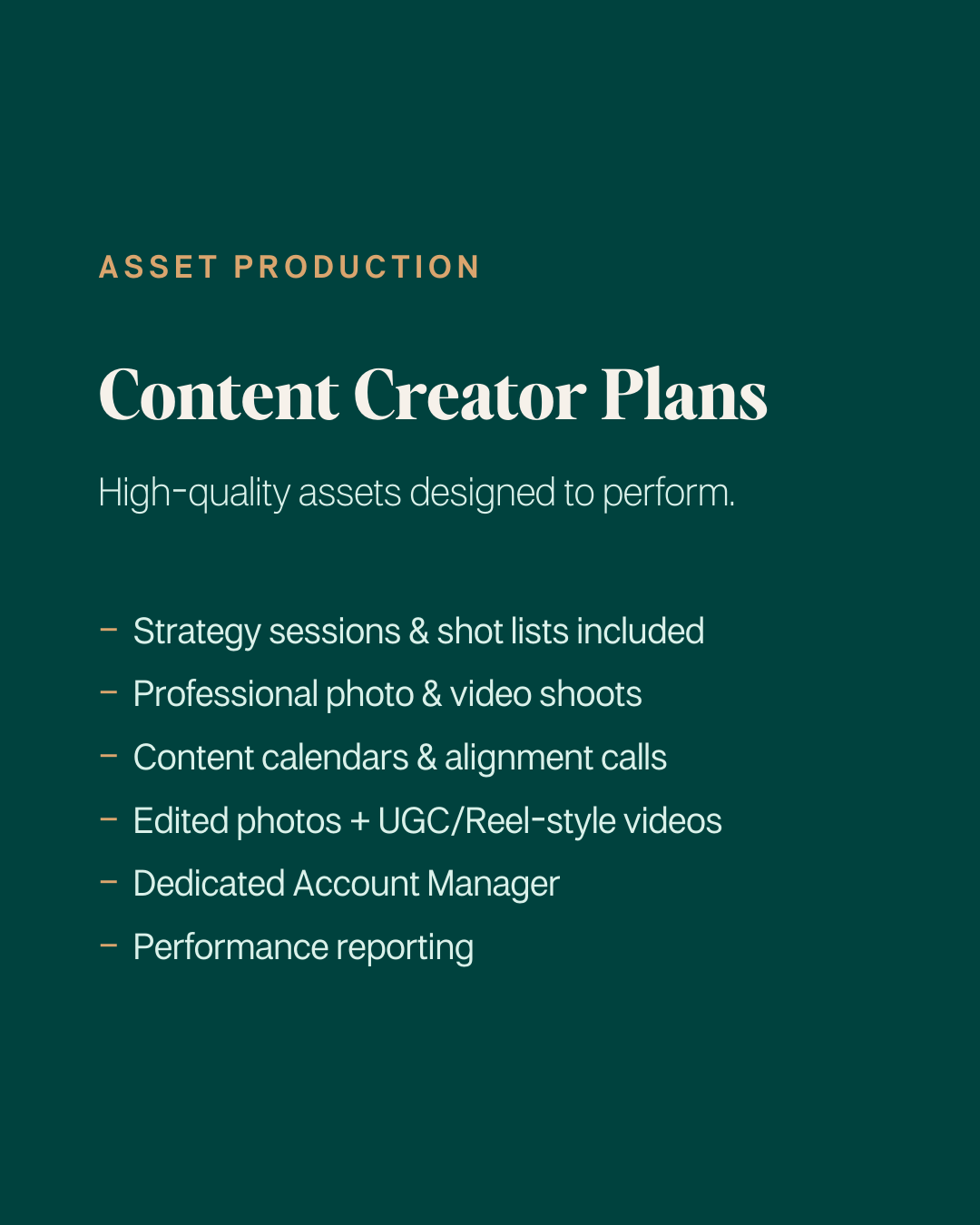 ASSET PRODUCTION

Content Creator Plans

High-quality assets designed to perform.

– Strategy sessions & shot lists included
– Professional photo & video shoots
– Content calendars & alignment calls
– Edited photos + UGC/Reel-style videos
– Dedicated Account Manager
– Performance reporting